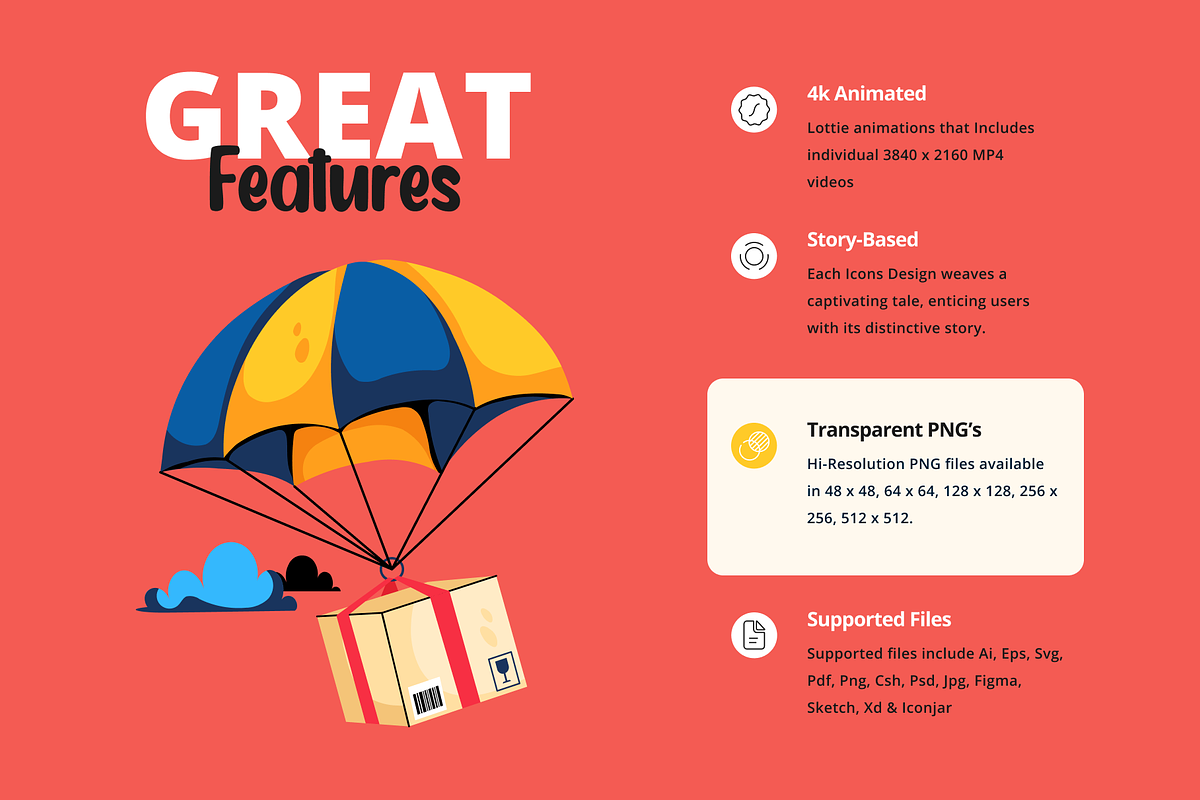 GREAT
Features

4k Animated
Lottie animations that Includes individual 3840 x 2160 MP4 videos

Story-Based
Each Icons Design weaves a captivating tale, enticing users with its distinctive story.

Transparent PNG's
Hi-Resolution PNG files available in 48 x 48, 64 x 64, 128 x 128, 256 x 256, 512 x 512.

Supported Files
Supported files include Ai, Eps, Svg, Pdf, Png, Csh, Psd, Jpg, Figma, Sketch, Xd & Iconjar